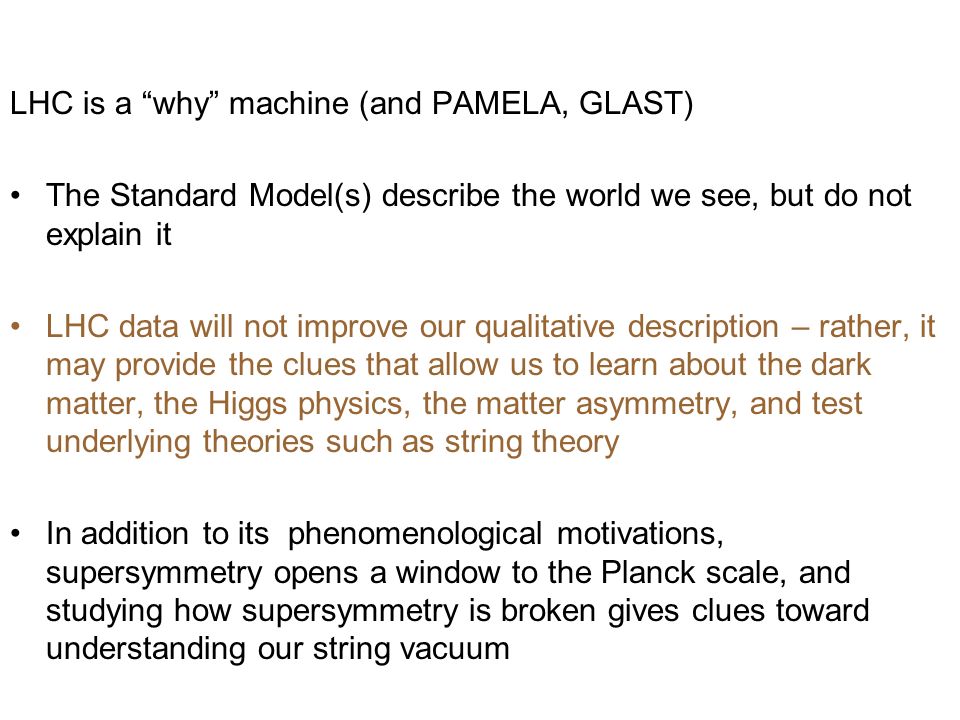 LHC is a “why” machine (and PAMELA, GLAST)

• The Standard Model(s) describe the world we see, but do not explain it

• LHC data will not improve our qualitative description – rather, it may provide the clues that allow us to learn about the dark matter, the Higgs physics, the matter asymmetry, and test underlying theories such as string theory

• In addition to its phenomenological motivations, supersymmetry opens a window to the Planck scale, and studying how supersymmetry is broken gives clues toward understanding our string vacuum